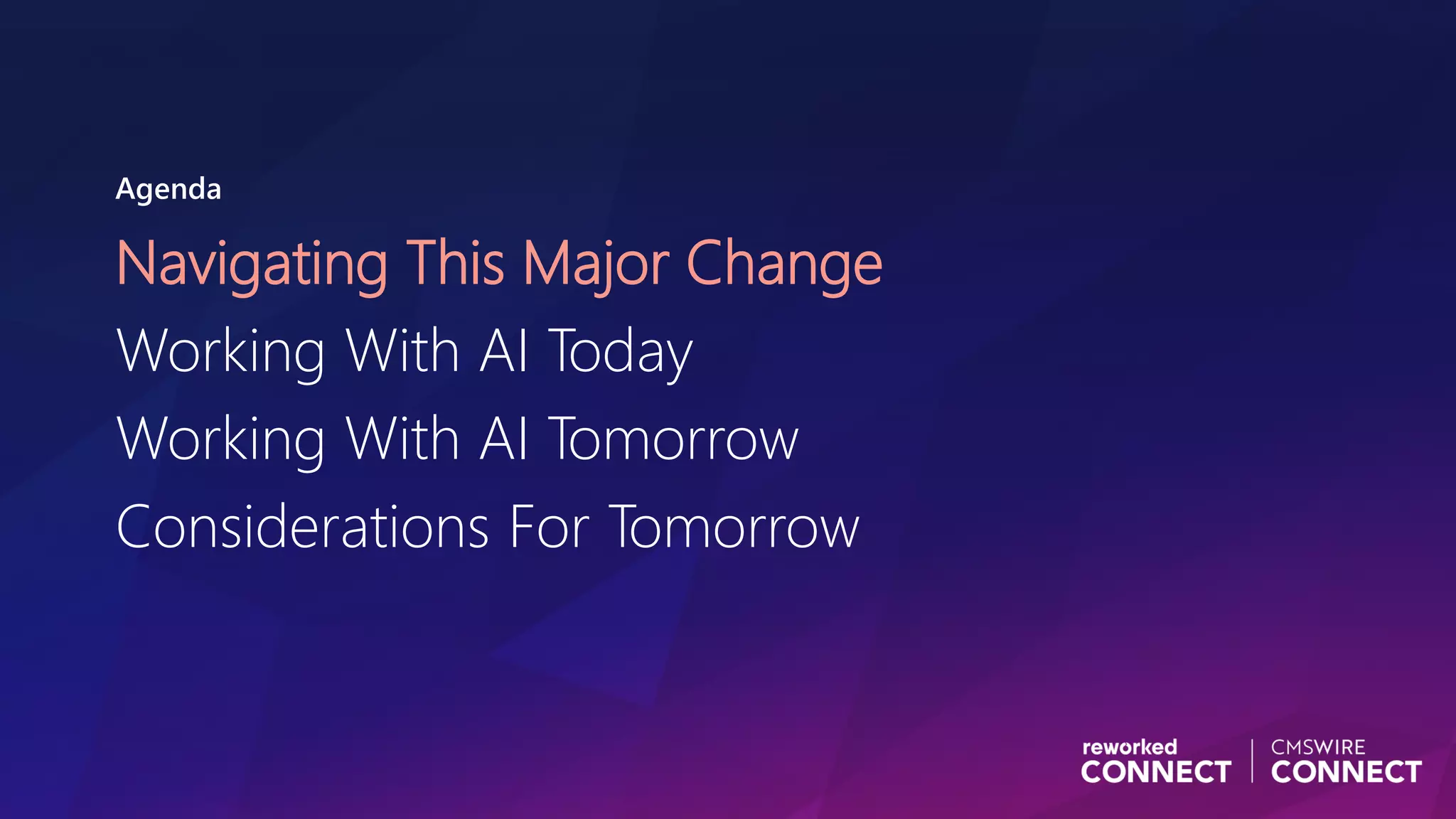 Agenda

Navigating This Major Change

Working With AI Today

Working With AI Tomorrow

Considerations For Tomorrow

reworked CONNECT | CMSWIRE CONNECT